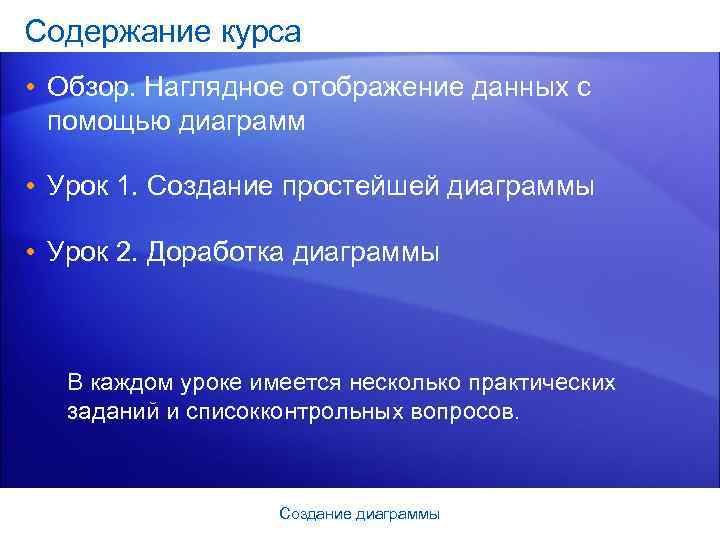 Содержание курса

• Обзор. Наглядное отображение данных с помощью диаграмм

• Урок 1. Создание простейшей диаграммы

• Урок 2. Доработка диаграммы

В каждом уроке имеется несколько практических заданий и списокконтрольных вопросов.

Создание диаграммы